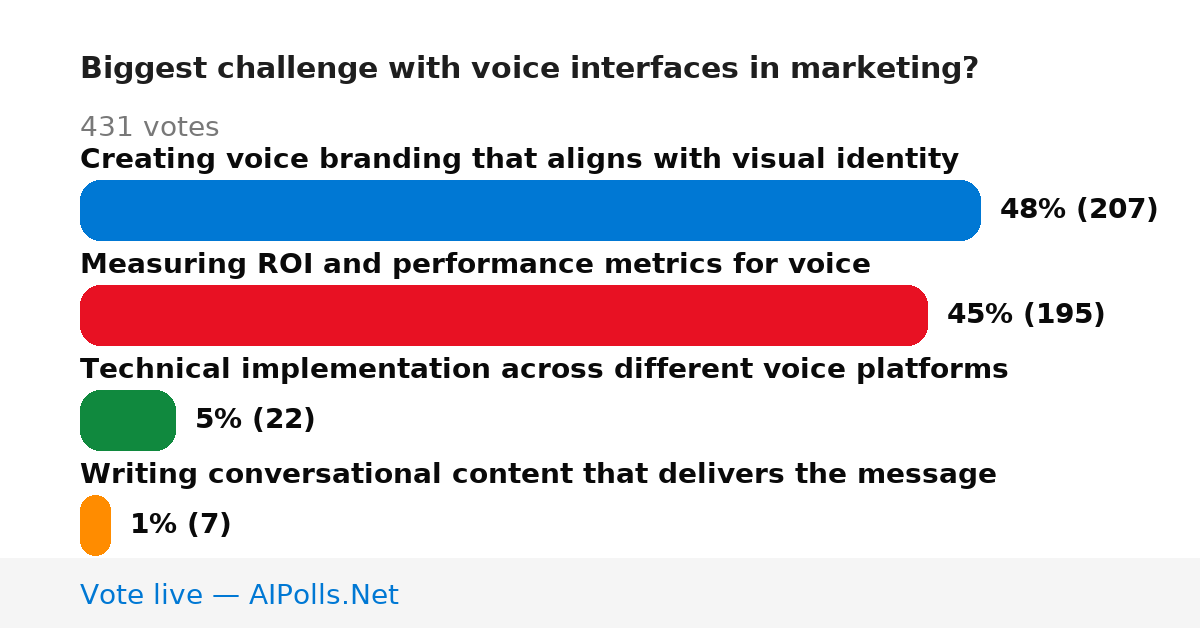 Biggest challenge with voice interfaces in marketing?

431 votes

Creating voice branding that aligns with visual identity

48% (207)

Measuring ROI and performance metrics for voice

45% (195)

Technical implementation across different voice platforms

5% (22)

Writing conversational content that delivers the message

1% (7)

Vote live — AIPolls.Net